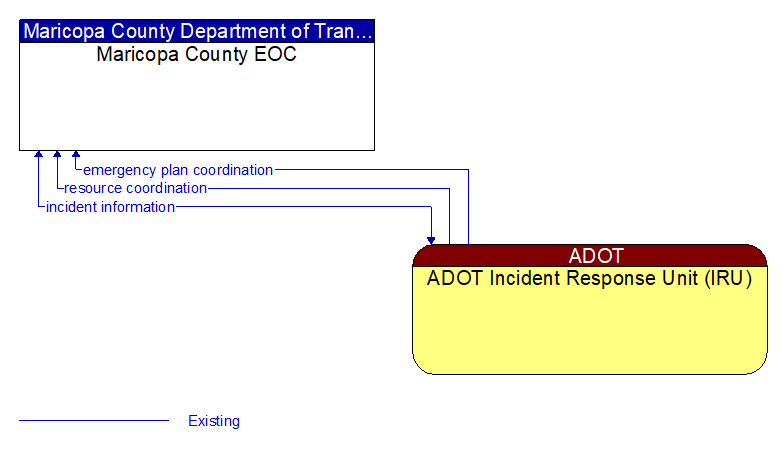 Maricopa County Department of Tran...
Maricopa County EOC

emergency plan coordination
resource coordination
incident information

ADOT
ADOT Incident Response Unit (IRU)

Existing